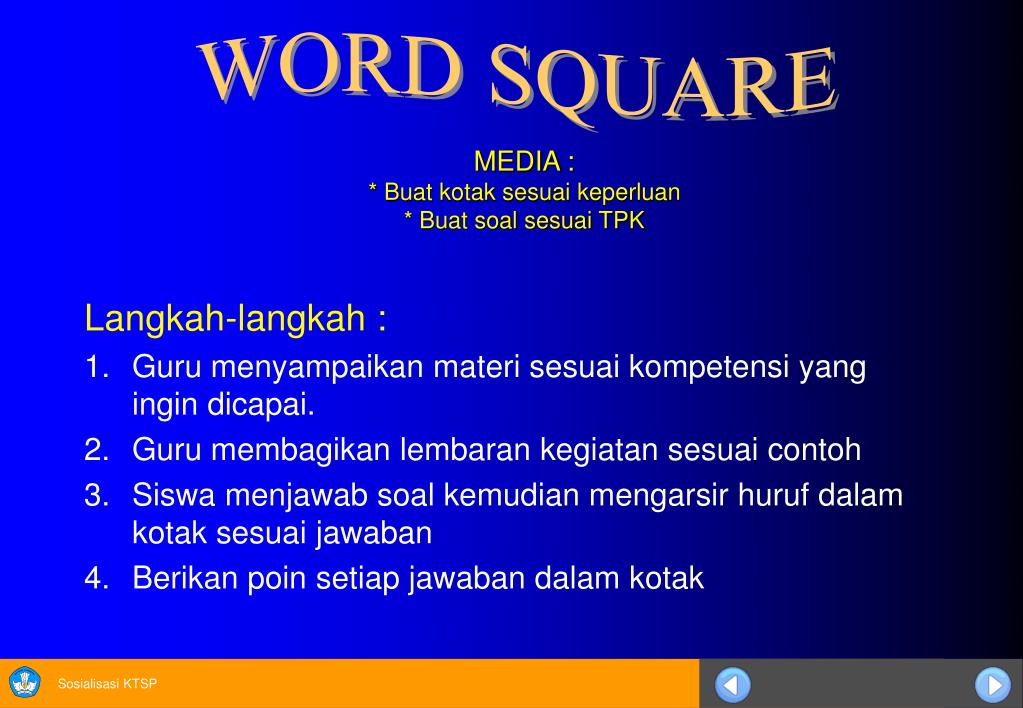 WORD SQUARE

MEDIA :
* Buat kotak sesuai keperluan
* Buat soal sesuai TPK

Langkah-langkah :

1. Guru menyampaikan materi sesuai kompetensi yang ingin dicapai.
2. Guru membagikan lembaran kegiatan sesuai contoh
3. Siswa menjawab soal kemudian mengarsir huruf dalam kotak sesuai jawaban
4. Berikan poin setiap jawaban dalam kotak

Sosialisasi KTSP